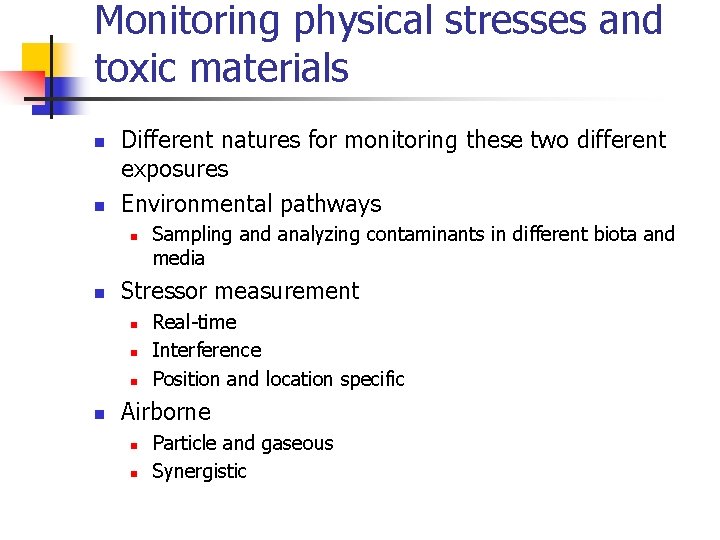 Monitoring physical stresses and toxic materials

- Different natures for monitoring these two different exposures
- Environmental pathways
  - Sampling and analyzing contaminants in different biota and media
- Stressor measurement
  - Real-time
  - Interference
  - Position and location specific
- Airborne
  - Particle and gaseous
  - Synergistic